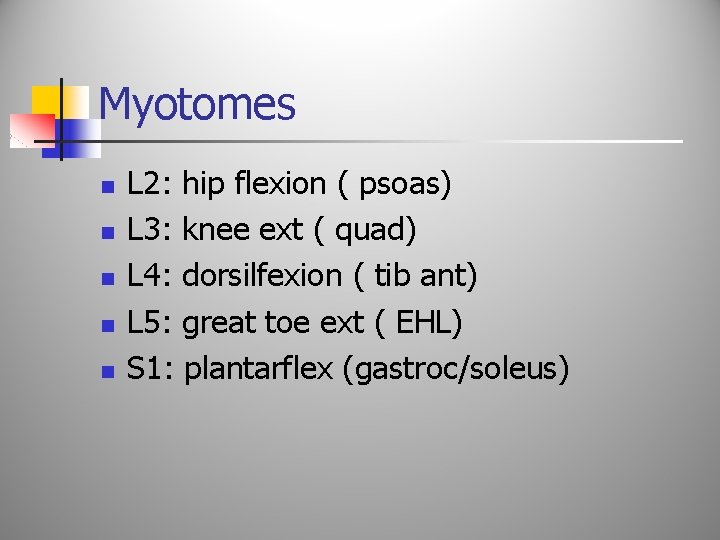 Myotomes

- L2: hip flexion ( psoas)
- L3: knee ext ( quad)
- L4: dorsilfexion ( tib ant)
- L5: great toe ext ( EHL)
- S1: plantarflex (gastroc/soleus)